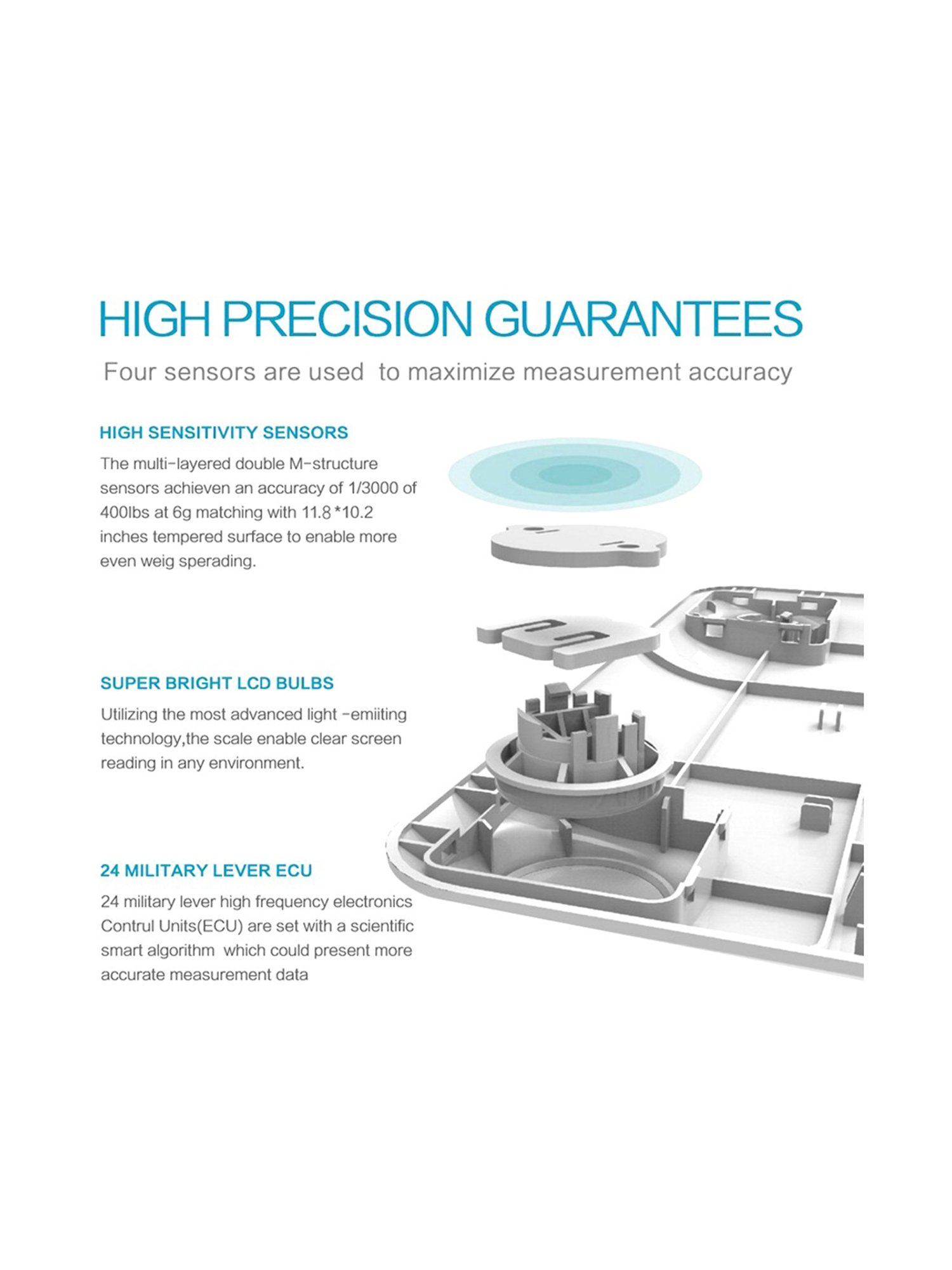 HIGH PRECISION GUARANTEES

Four sensors are used to maximize measurement accuracy

HIGH SENSITIVITY SENSORS

The multi-layered double M-structure sensors achieven an accuracy of 1/3000 of 400lbs at 6g matching with 11.8 *10.2 inches tempered surface to enable more even weig sperading.

SUPER BRIGHT LCD BULBS

Utilizing the most advanced light -emiiting technology,the scale enable clear screen reading in any environment.

24 MILITARY LEVER ECU

24 military lever high frequency electronics Contrul Units(ECU) are set with a scientific smart algorithm which could present more accurate measurement data